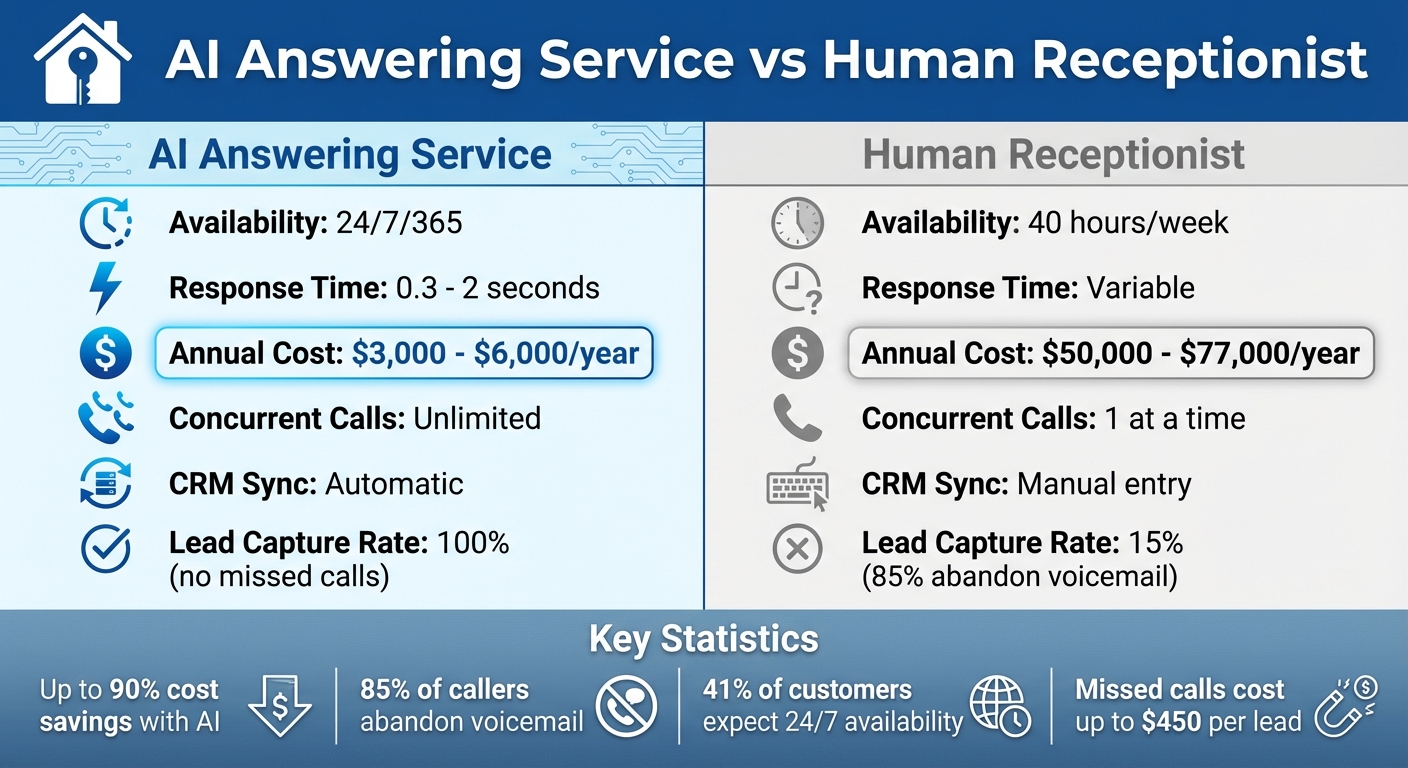 AI Answering Service vs Human Receptionist

AI Answering Service

Availability: 24/7/365

Response Time: 0.3 - 2 seconds

Annual Cost: \$3,000 - \$6,000/year

Concurrent Calls: Unlimited

CRM Sync: Automatic

Lead Capture Rate: 100% (no missed calls)

Human Receptionist

Availability: 40 hours/week

Response Time: Variable

Annual Cost: \$50,000 - \$77,000/year

Concurrent Calls: 1 at a time

CRM Sync: Manual entry

Lead Capture Rate: 15% (85% abandon voicemail)

Key Statistics

Up to 90% cost savings with AI

85% of callers abandon voicemail

41% of customers expect 24/7 availability

Missed calls cost up to \$450 per lead